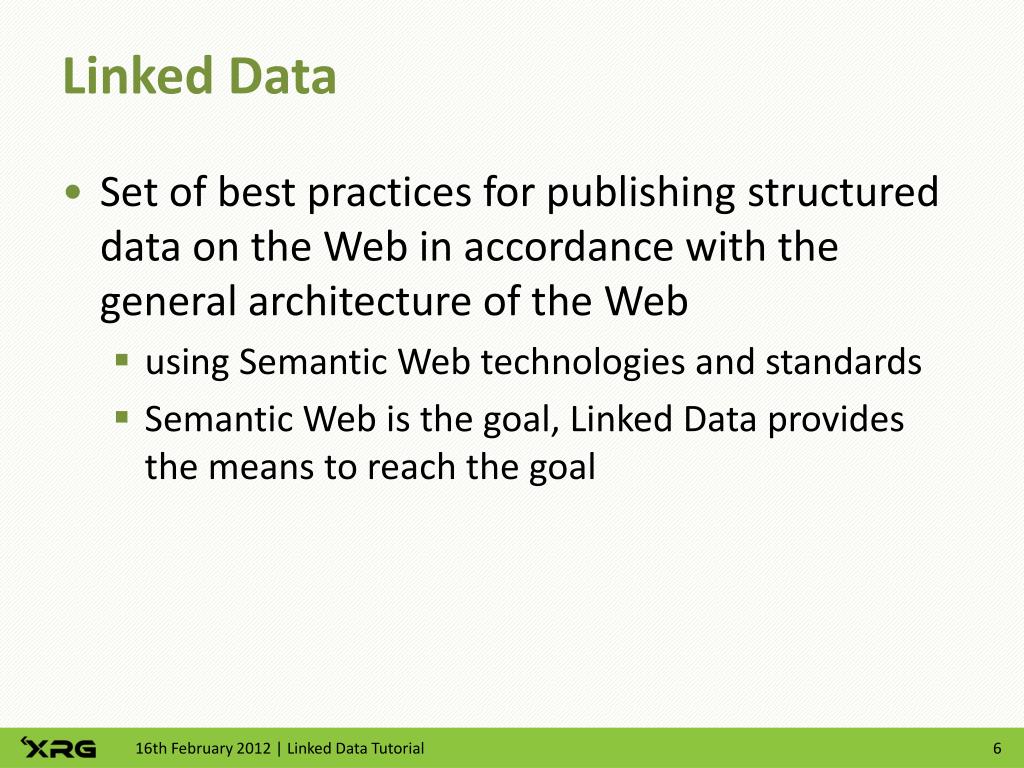 Linked Data

• Set of best practices for publishing structured data on the Web in accordance with the general architecture of the Web
  ▪ using Semantic Web technologies and standards
  ▪ Semantic Web is the goal, Linked Data provides the means to reach the goal

XRG 16th February 2012 | Linked Data Tutorial 6